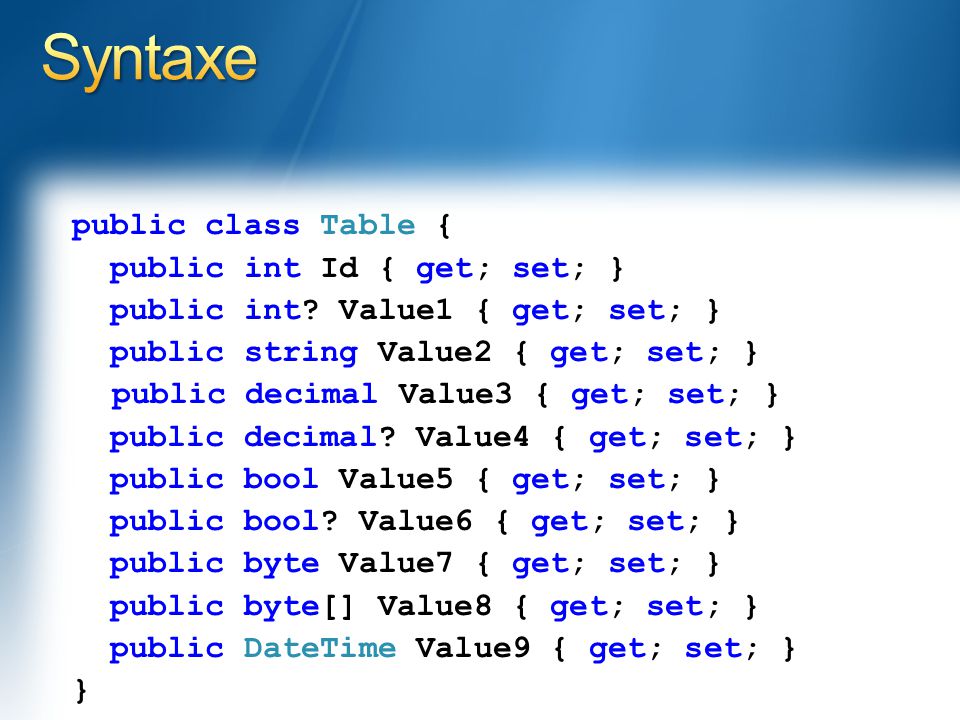 Syntaxe

public class Table {
public int Id { get; set; }
public int? Value1 { get; set; }
public string Value2 { get; set; }
public decimal Value3 { get; set; }
public decimal? Value4 { get; set; }
public bool Value5 { get; set; }
public bool? Value6 { get; set; }
public byte Value7 { get; set; }
public byte[] Value8 { get; set; }
public DateTime Value9 { get; set; }
}